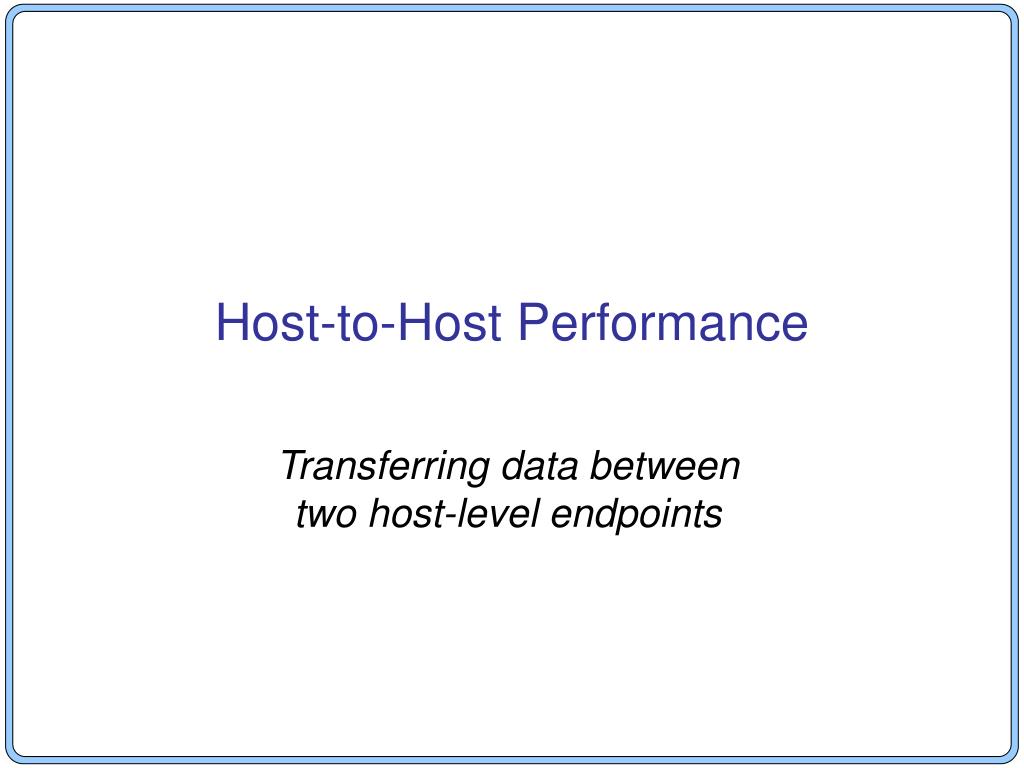 Host-to-Host Performance

Transferring data between two host-level endpoints